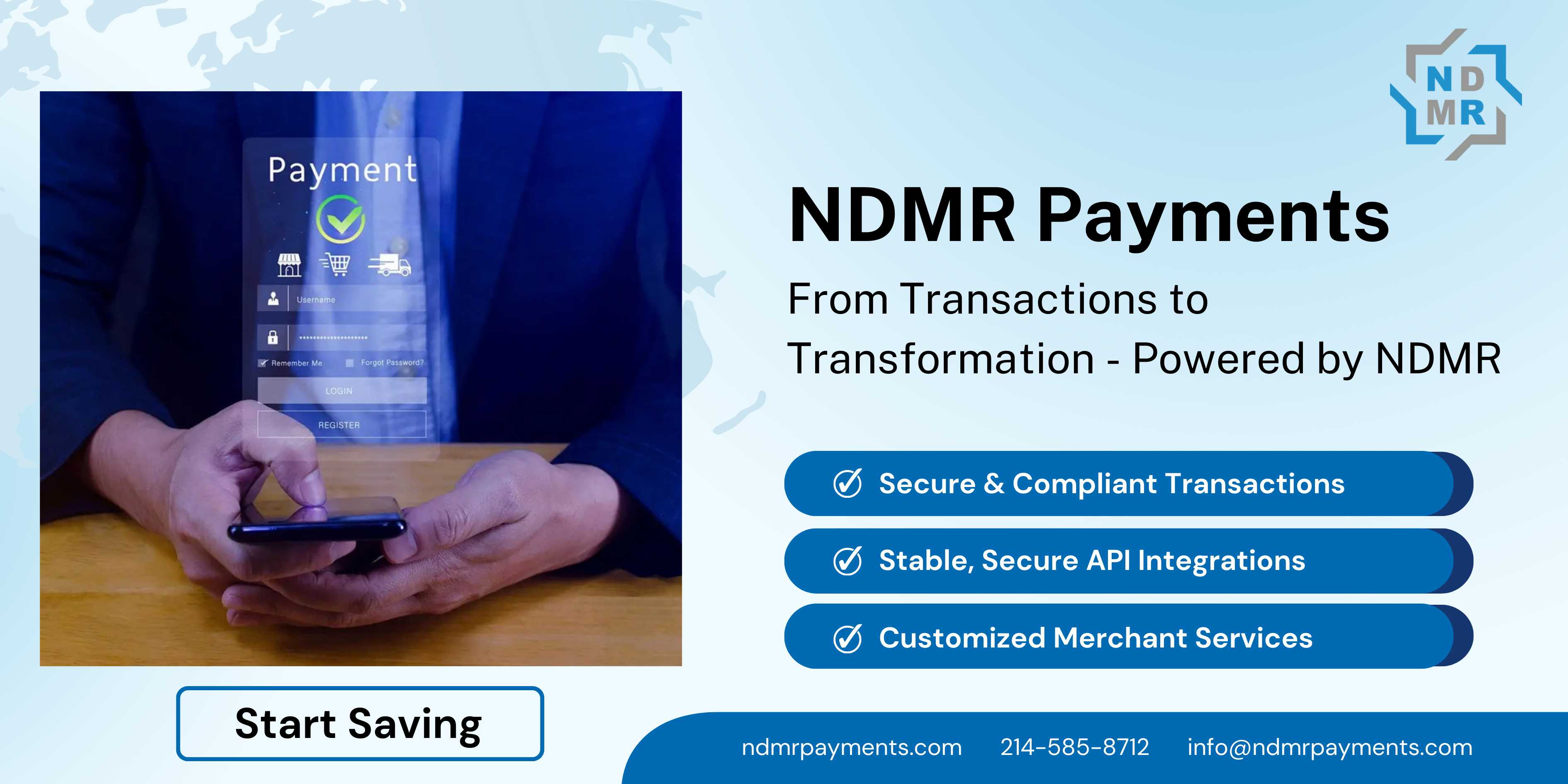 Payment

Username

Remember Me

Forgot Password?

LOGIN

REGISTER

Start Saving

ND
MR

NDMR Payments

From Transactions to Transformation - Powered by NDMR

Secure & Compliant Transactions

Stable, Secure API Integrations

Customized Merchant Services

ndmrpayments.com 214-585-8712 info@ndmrpayments.com